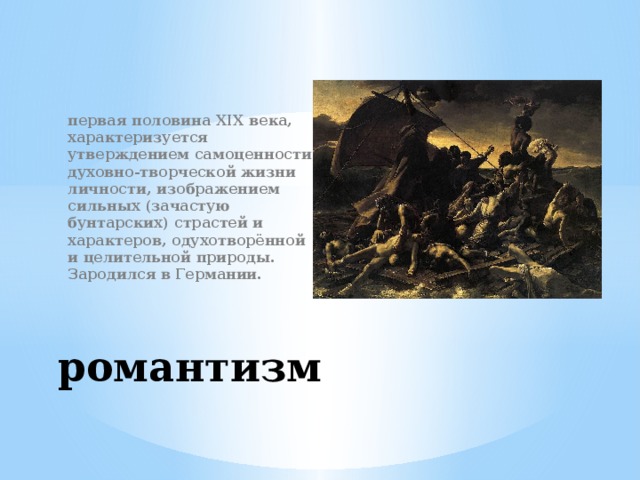 первая половина XIX века, характеризуется утверждением самоценности духовно-творческой жизни личности, изображением сильных (зачастую бунтарских) страстей и характеров, одухотворённой и целительной природы. Зародился в Германии.

романтизм